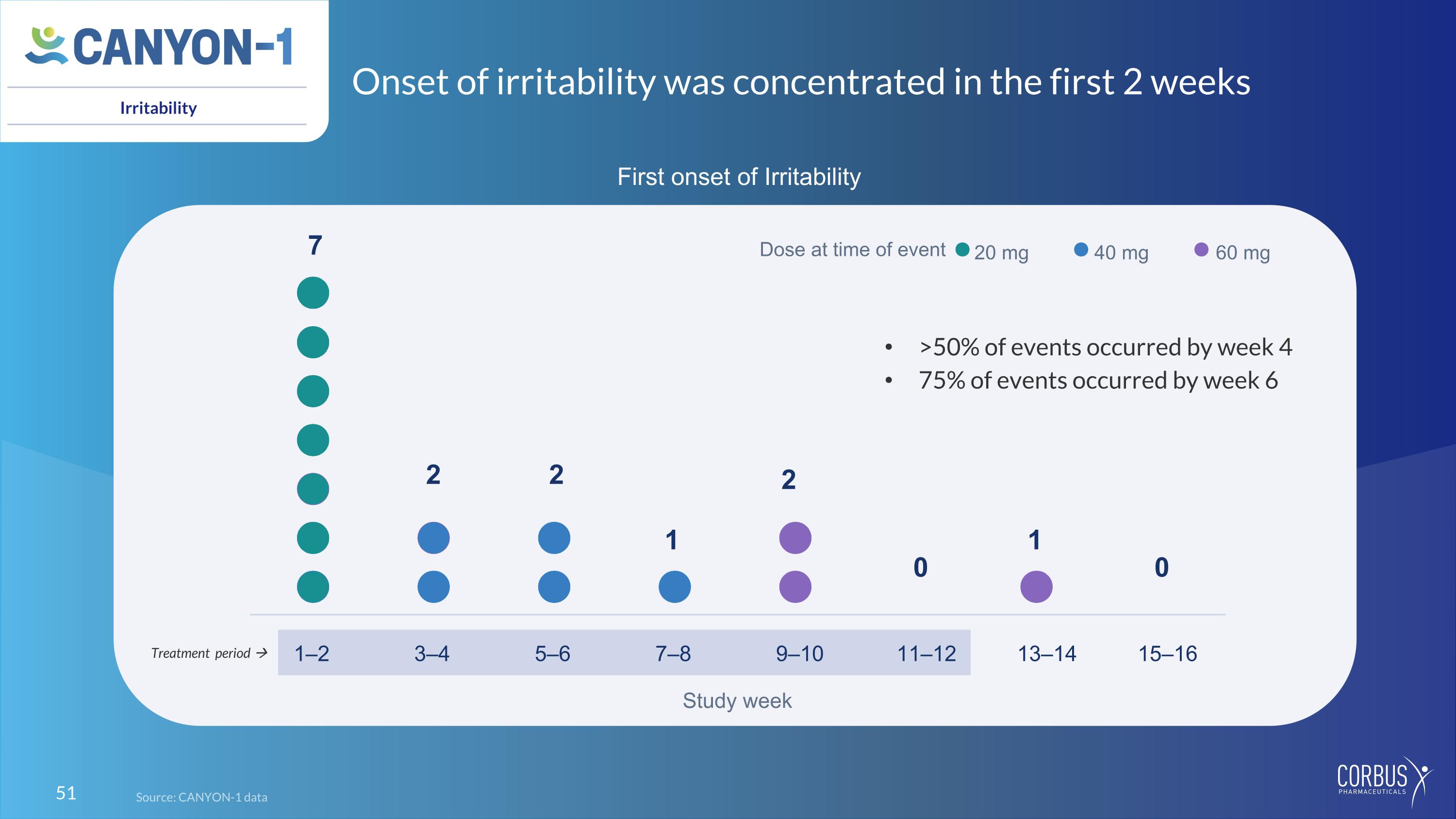 CANYON-1

Irritability

Onset of irritability was concentrated in the first 2 weeks

First onset of Irritability

Dose at time of event 20 mg 40 mg 60 mg

• >50% of events occurred by week 4
• 75% of events occurred by week 6

7 2 2 1 2 0 1 0

Treatment period → 1–2 3–4 5–6 7–8 9–10 11–12 13–14 15–16

Study week

51

Source: CANYON-1 data

CORBUS PHARMACEUTICALS